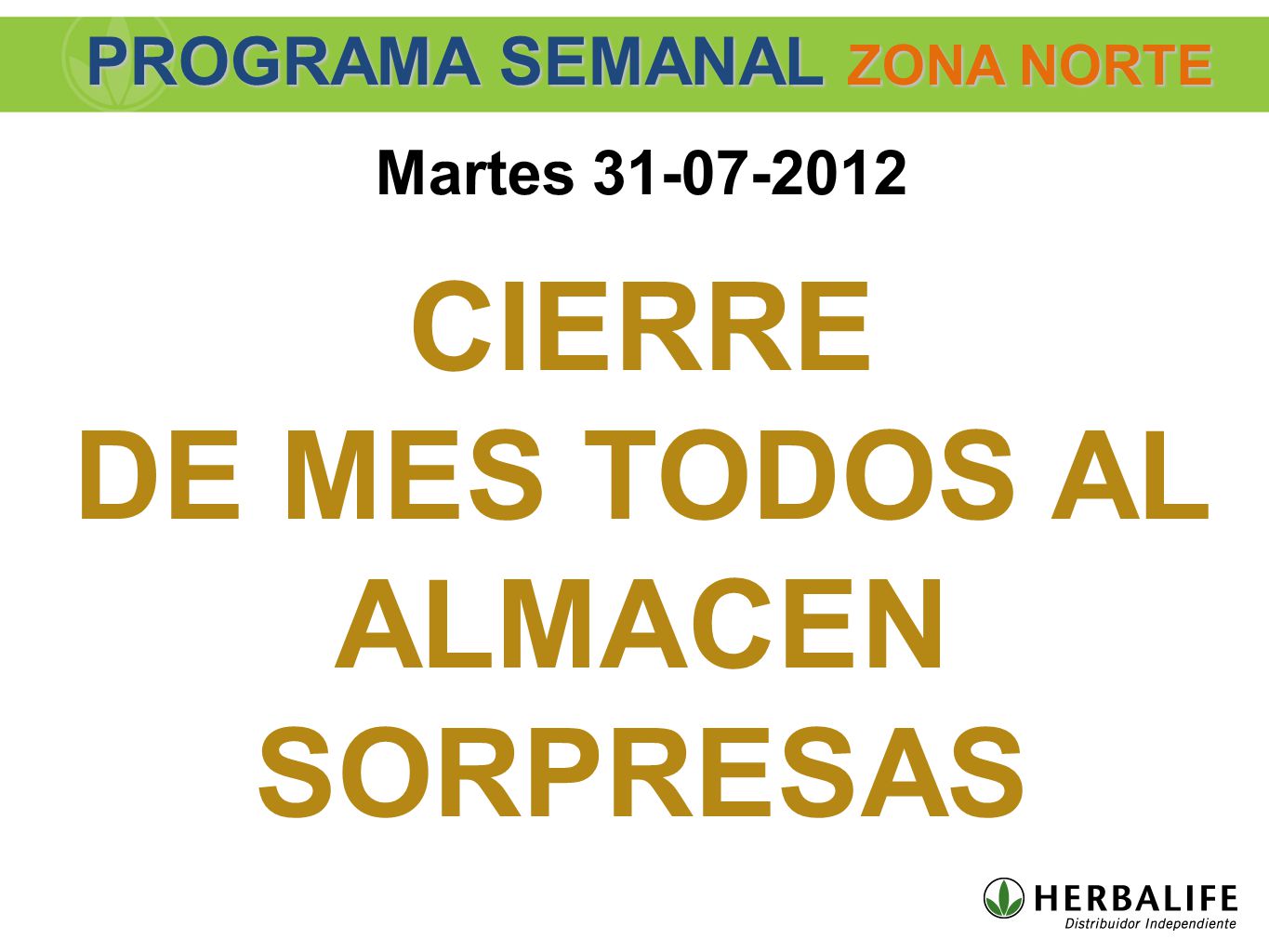 PROGRAMA SEMANAL ZONA NORTE

Martes 31-07-2012

CIERRE DE MES TODOS AL ALMACEN SORPRESAS

HERBALIFE
Distribuidor Independiente